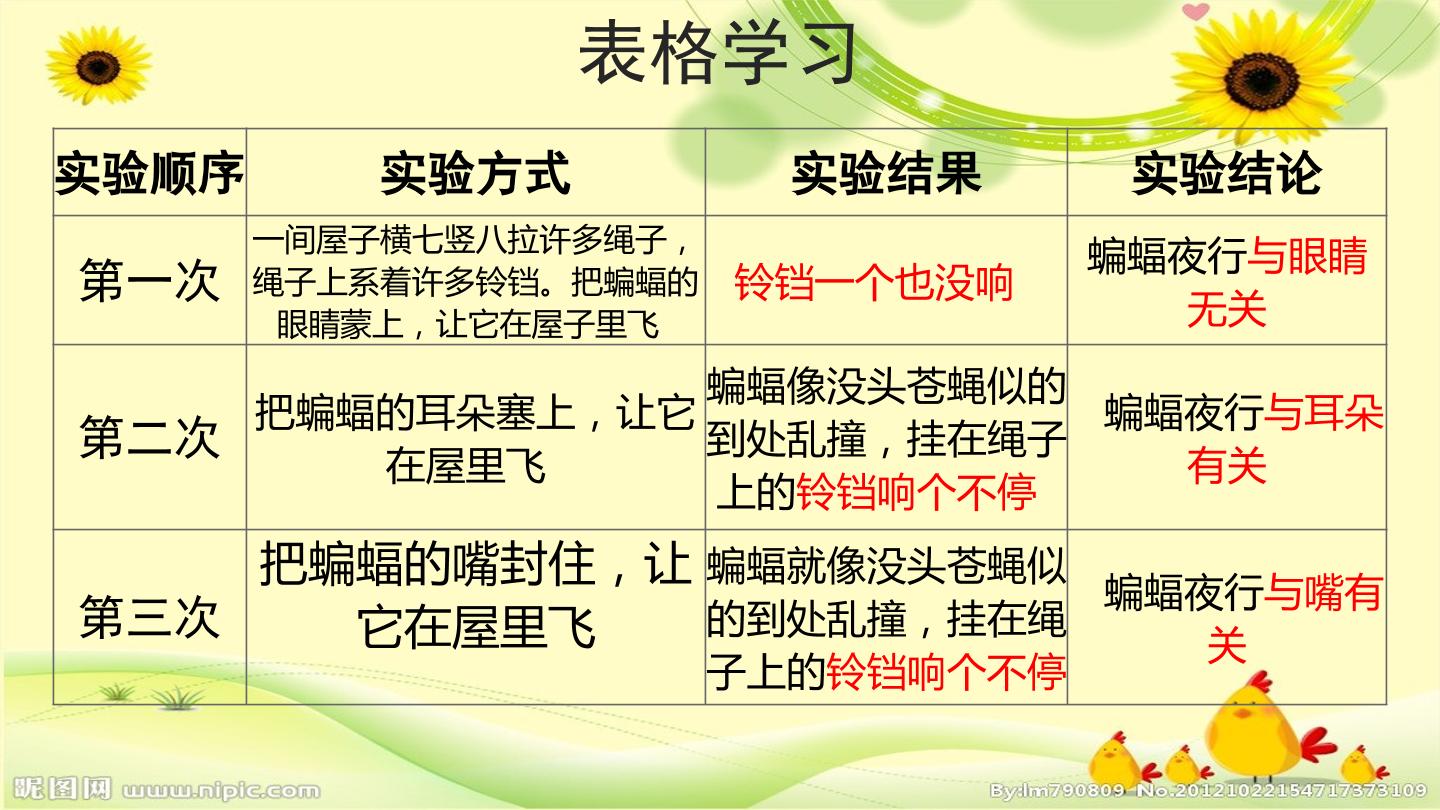 表格学习

| 实验顺序 | 实验方式 | 实验结果 | 实验结论 |
|---|---|---|---|
| 第一次 | 一间屋子横七竖八拉许多绳子，绳子上系着许多铃铛。把蝙蝠的眼睛蒙上，让它在屋子里飞 | 铃铛一个也没响 | 蝙蝠夜行与眼睛无关 |
| 第二次 | 把蝙蝠的耳朵塞上，让它在屋里飞 | 蝙蝠像没头苍蝇似的到处乱撞，挂在绳子上的铃铛响个不停 | 蝙蝠夜行与耳朵有关 |
| 第三次 | 把蝙蝠的嘴封住，让它在屋里飞 | 蝙蝠就像没头苍蝇似的到处乱撞，挂在绳子上的铃铛响个不停 | 蝙蝠夜行与嘴有关 |

昵图网 www.nipic.com
By:lm790809 No.20121022154717373109